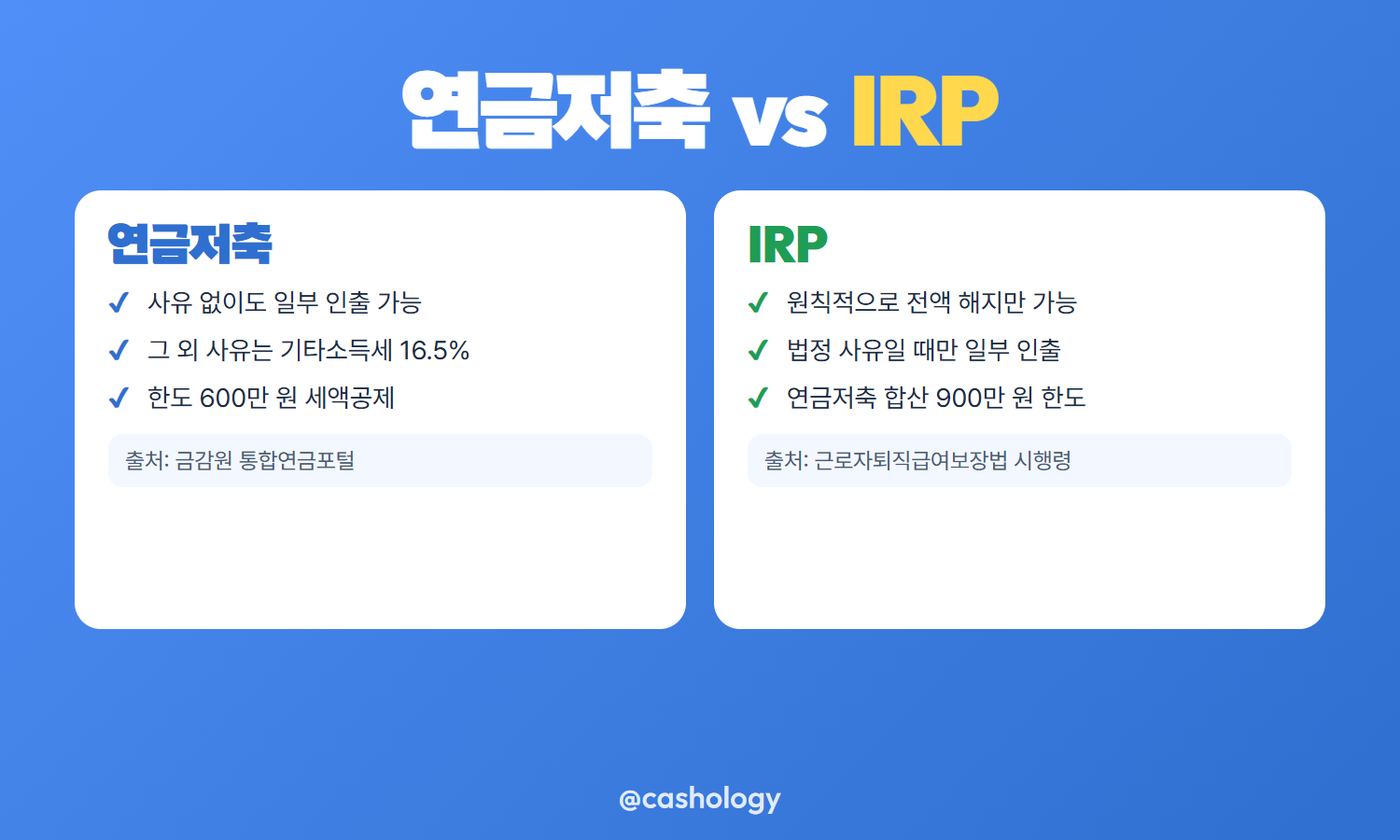 연금저축 vs IRP

연금저축

✓ 사유 없이도 일부 인출 가능
✓ 그 외 사유는 기타소득세 16.5%
✓ 한도 600만 원 세액공제

출처: 금감원 통합연금포털

IRP

✓ 원칙적으로 전액 해지만 가능
✓ 법정 사유일 때만 일부 인출
✓ 연금저축 합산 900만 원 한도

출처: 근로자퇴직급여보장법 시행령

@cashology